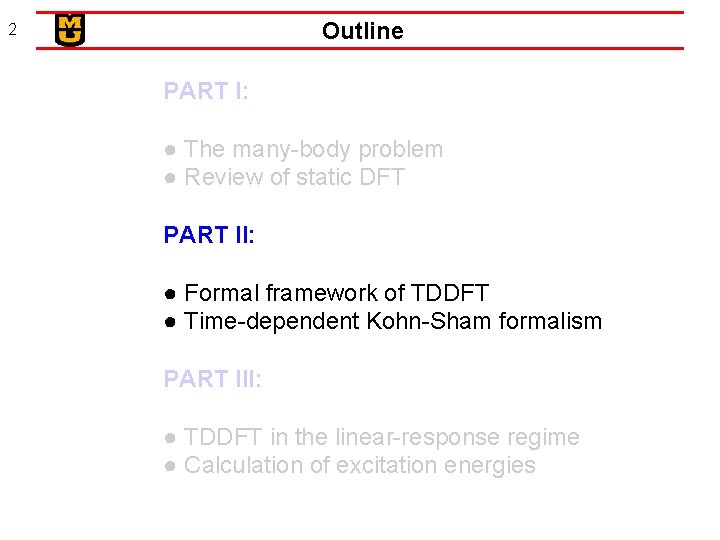 2

MU

Outline

PART I:

● The many-body problem
● Review of static DFT

PART II:

● Formal framework of TDDFT
● Time-dependent Kohn-Sham formalism

PART III:

● TDDFT in the linear-response regime
● Calculation of excitation energies